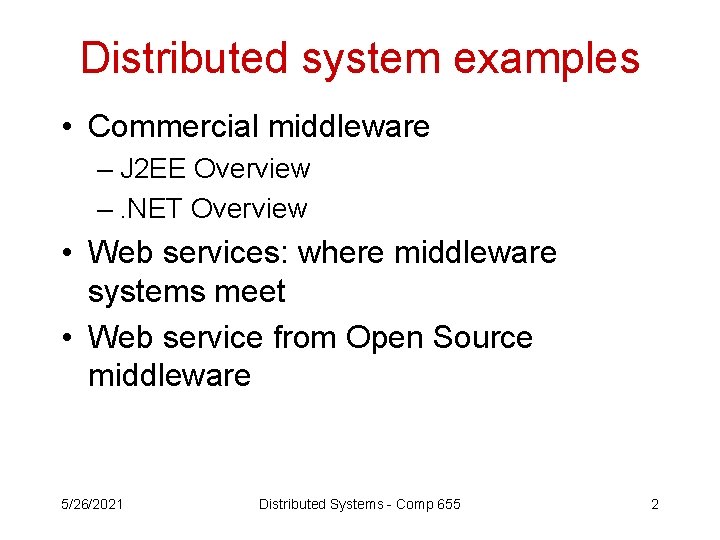 Distributed system examples

• Commercial middleware
– J2EE Overview
– .NET Overview
• Web services: where middleware systems meet
• Web service from Open Source middleware

5/26/2021 Distributed Systems - Comp 655 2